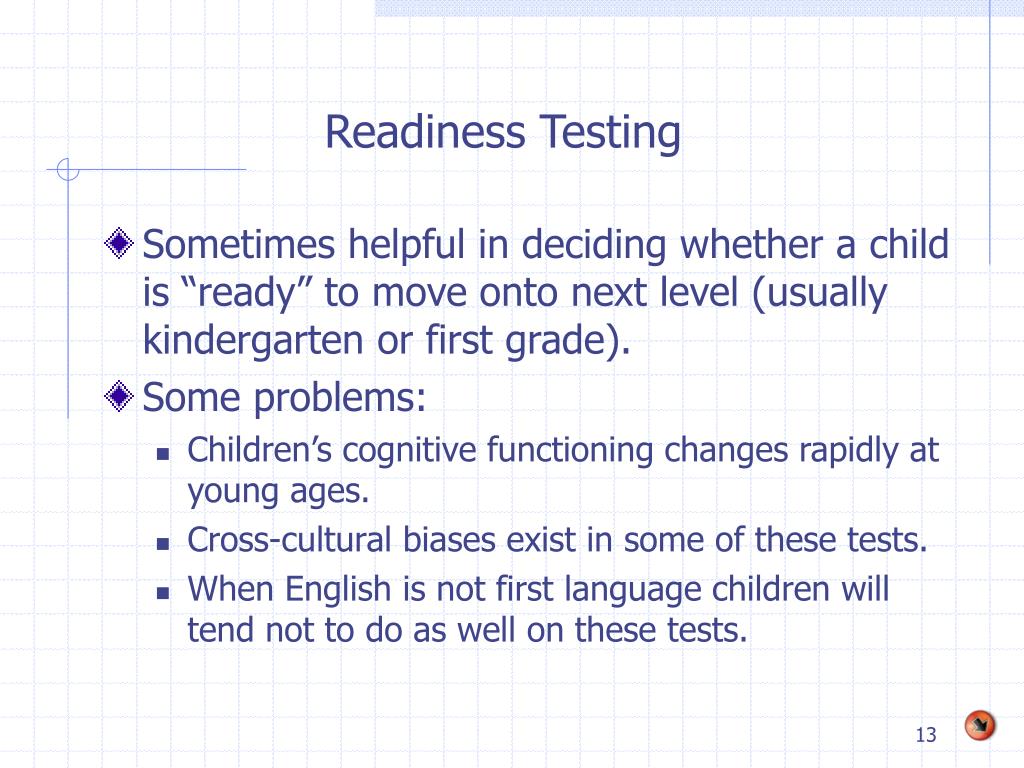 Readiness Testing

Sometimes helpful in deciding whether a child is “ready” to move onto next level (usually kindergarten or first grade).

Some problems:

Children’s cognitive functioning changes rapidly at young ages.

Cross-cultural biases exist in some of these tests.

When English is not first language children will tend not to do as well on these tests.

13